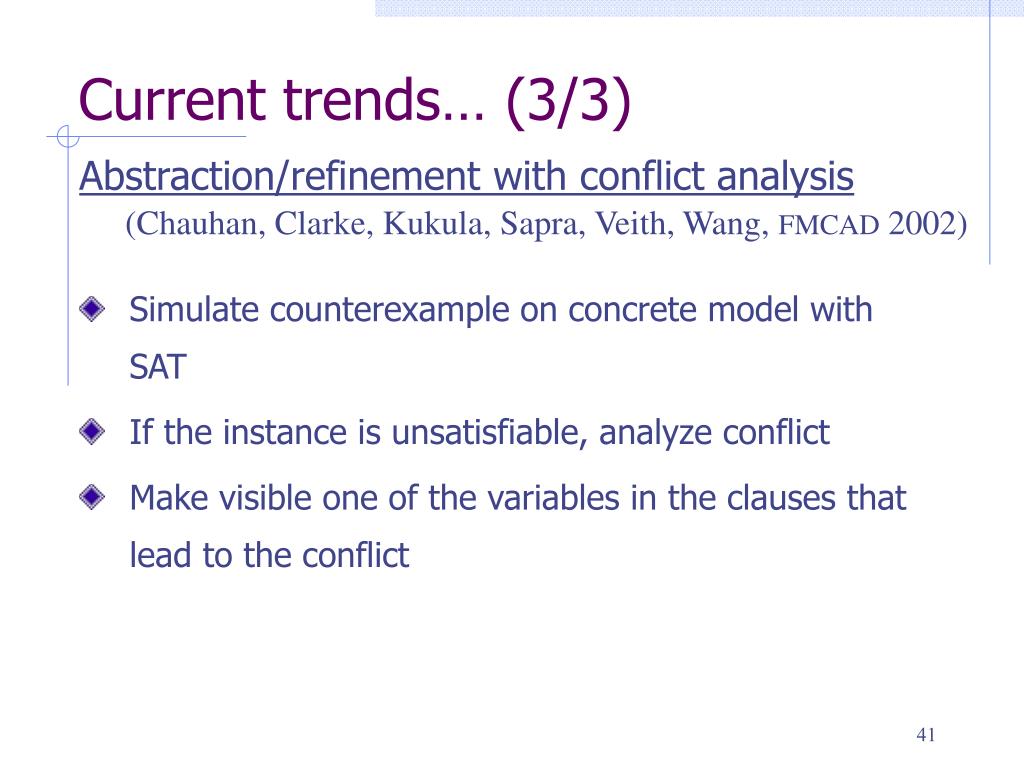 Current trends… (3/3)

Abstraction/refinement with conflict analysis
(Chauhan, Clarke, Kukula, Sapra, Veith, Wang, FMCAD 2002)

Simulate counterexample on concrete model with SAT

If the instance is unsatisfiable, analyze conflict

Make visible one of the variables in the clauses that lead to the conflict

41